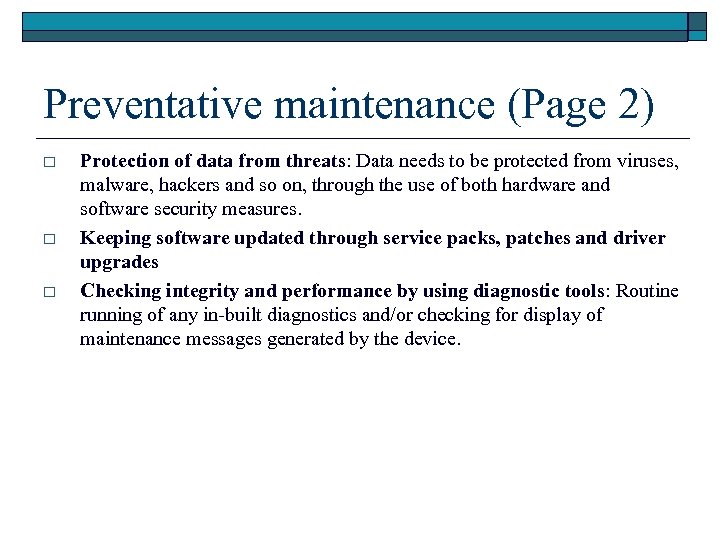 Preventative maintenance (Page 2)

□ Protection of data from threats: Data needs to be protected from viruses, malware, hackers and so on, through the use of both hardware and software security measures.

□ Keeping software updated through service packs, patches and driver upgrades

□ Checking integrity and performance by using diagnostic tools: Routine running of any in-built diagnostics and/or checking for display of maintenance messages generated by the device.